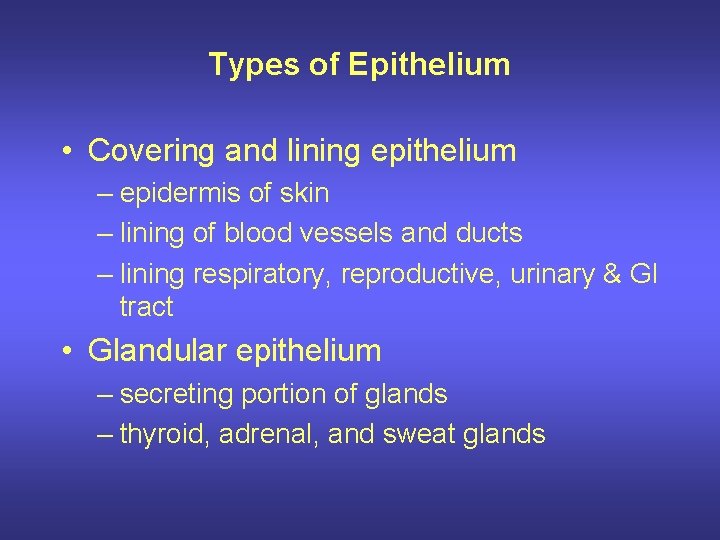 Types of Epithelium

• Covering and lining epithelium
– epidermis of skin
– lining of blood vessels and ducts
– lining respiratory, reproductive, urinary & GI tract

• Glandular epithelium
– secreting portion of glands
– thyroid, adrenal, and sweat glands